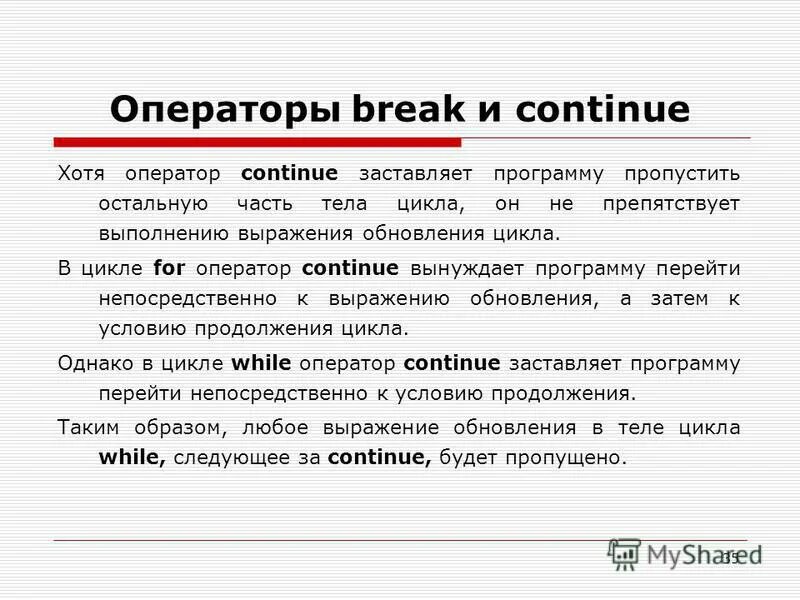 Операторы break и continue

Хотя оператор continue заставляет программу пропустить остальную часть тела цикла, он не препятствует выполнению выражения обновления цикла.

В цикле for оператор continue вынуждает программу перейти непосредственно к выражению обновления, а затем к условию продолжения цикла.

Однако в цикле while оператор continue заставляет программу перейти непосредственно к условию продолжения.

Таким образом, любое выражение обновления в теле цикла while, следующее за continue, будет пропущено.

MyShared

35